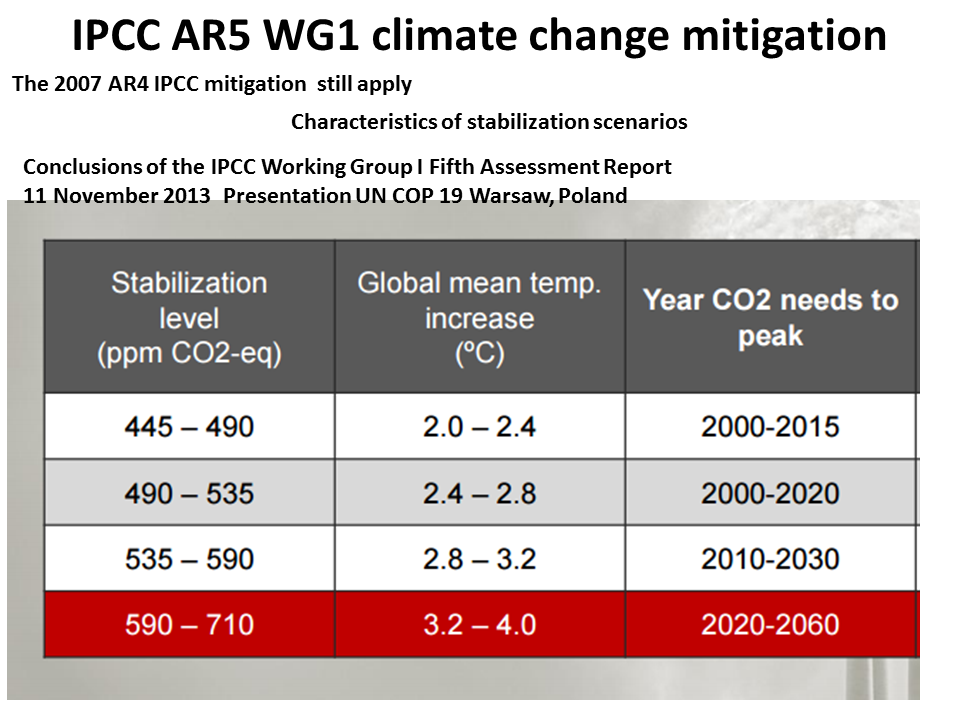 IPCC AR5 WG1 climate change mitigation

The 2007 AR4 IPCC mitigation still apply

Characteristics of stabilization scenarios

Conclusions of the IPCC Working Group I Fifth Assessment Report
11 November 2013 Presentation UN COP 19 Warsaw, Poland

| Stabilization level (ppm CO2-eq) | Global mean temp. increase (ºC) | Year CO2 needs to peak |
|---|---|---|
| 445 – 490 | 2.0 – 2.4 | 2000-2015 |
| 490 – 535 | 2.4 – 2.8 | 2000-2020 |
| 535 – 590 | 2.8 – 3.2 | 2010-2030 |
| 590 – 710 | 3.2 – 4.0 | 2020-2060 |